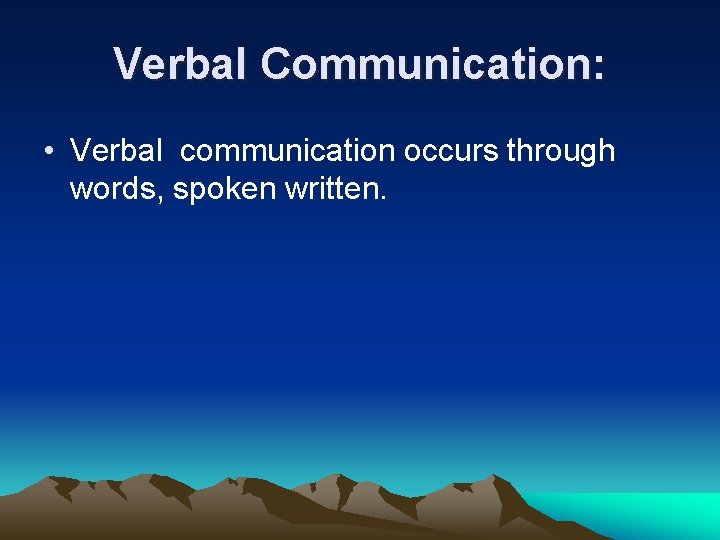 Verbal Communication:

• Verbal communication occurs through words, spoken written.